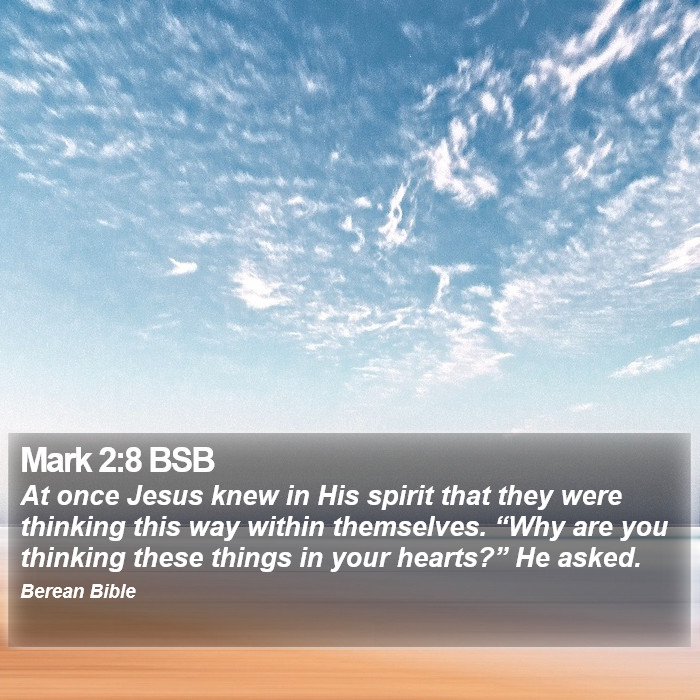 Mark 2:8 BSB
At once Jesus knew in His spirit that they were thinking this way within themselves. “Why are you thinking these things in your hearts?” He asked.
Berean Bible